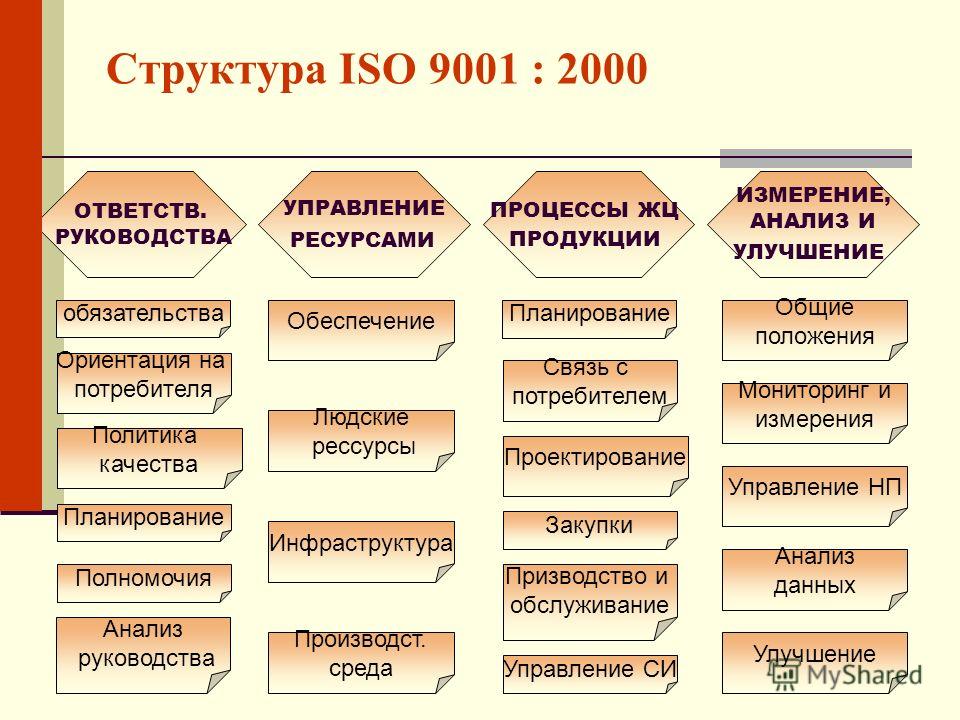 Структура ISO 9001 : 2000

ОТВЕТСТВ. РУКОВОДСТВА

обязательства

Ориентация на потребителя

Политика качества

Планирование

Полномочия

Анализ руководства

УПРАВЛЕНИЕ РЕСУРСАМИ

Обеспечение

Людские рессурсы

Инфраструктура

Производст. среда

ПРОЦЕССЫ ЖЦ ПРОДУКЦИИ

Планирование

Связь с потребителем

Проектирование

Закупки

Призводство и обслуживание

Управление СИ

ИЗМЕРЕНИЕ, АНАЛИЗ И УЛУЧШЕНИЕ

Общие положения

Мониторинг и измерения

Управление НП

Анализ данных

Улучшение

MyShared